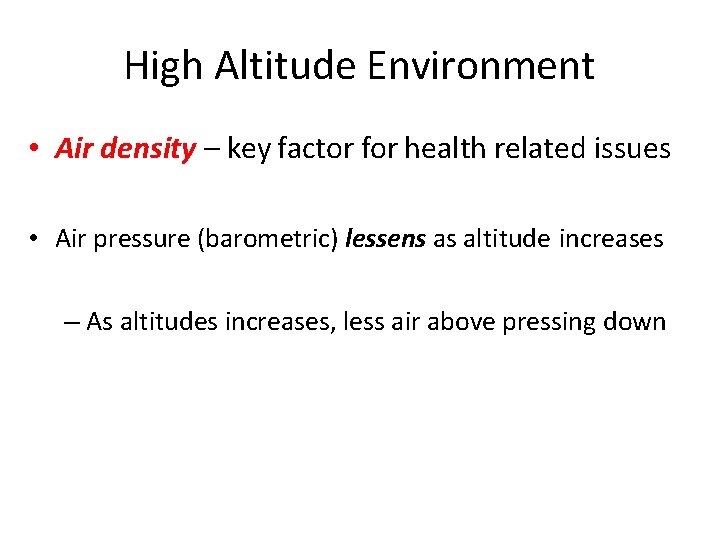 High Altitude Environment

• Air density – key factor for health related issues

• Air pressure (barometric) lessens as altitude increases

– As altitudes increases, less air above pressing down